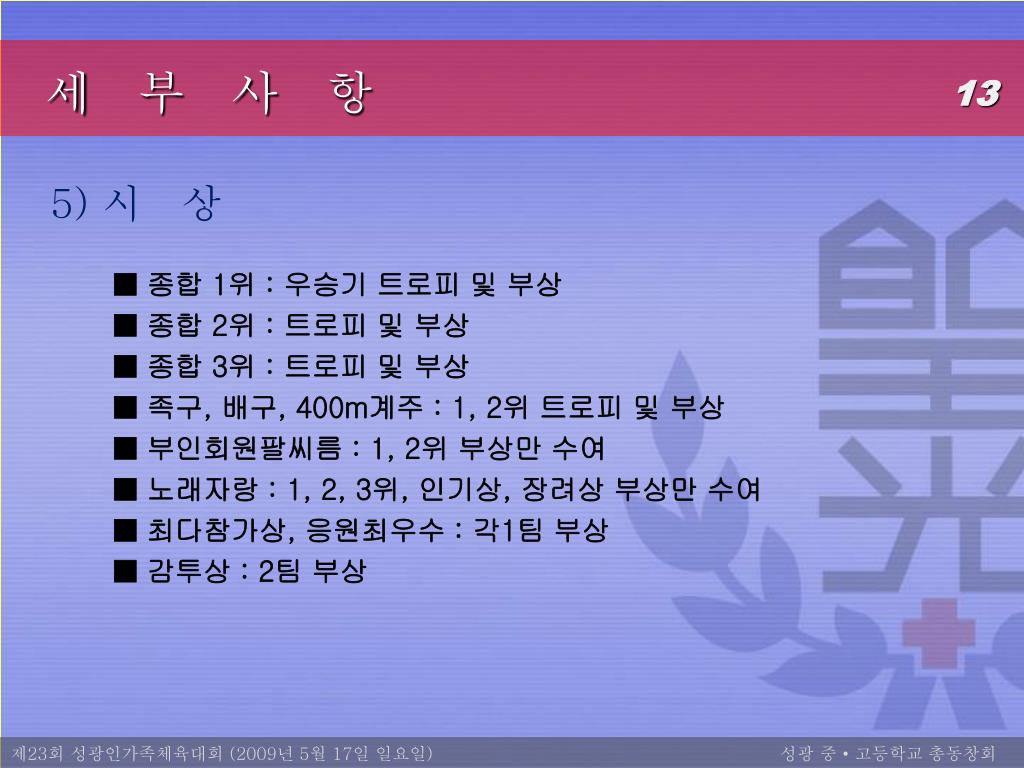 세 부 사 항

13

5) 시 상

■ 종합 1위 : 우승기 트로피 및 부상
■ 종합 2위 : 트로피 및 부상
■ 종합 3위 : 트로피 및 부상
■ 족구, 배구, 400m계주 : 1, 2위 트로피 및 부상
■ 부인회원팔씨름 : 1, 2위 부상만 수여
■ 노래자랑 : 1, 2, 3위, 인기상, 장려상 부상만 수여
■ 최다참가상, 응원최우수 : 각1팀 부상
■ 감투상 : 2팀 부상

제23회 성광인가족체육대회 (2009년 5월 17일 일요일)

성광 중 • 고등학교 총동창회